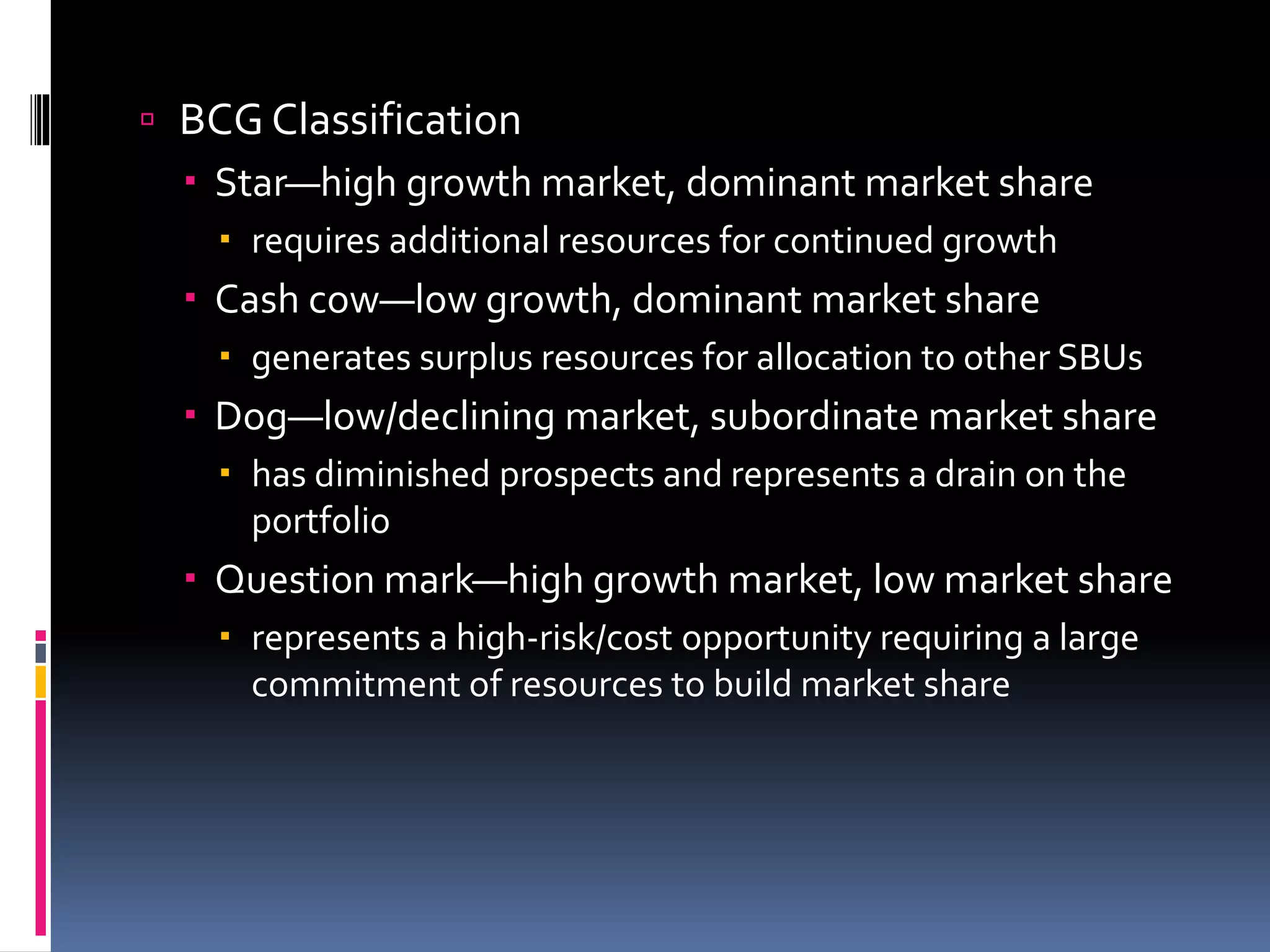 BCG Classification

Star—high growth market, dominant market share

requires additional resources for continued growth

Cash cow—low growth, dominant market share

generates surplus resources for allocation to other SBUs

Dog—low/declining market, subordinate market share

has diminished prospects and represents a drain on the portfolio

Question mark—high growth market, low market share

represents a high-risk/cost opportunity requiring a large commitment of resources to build market share